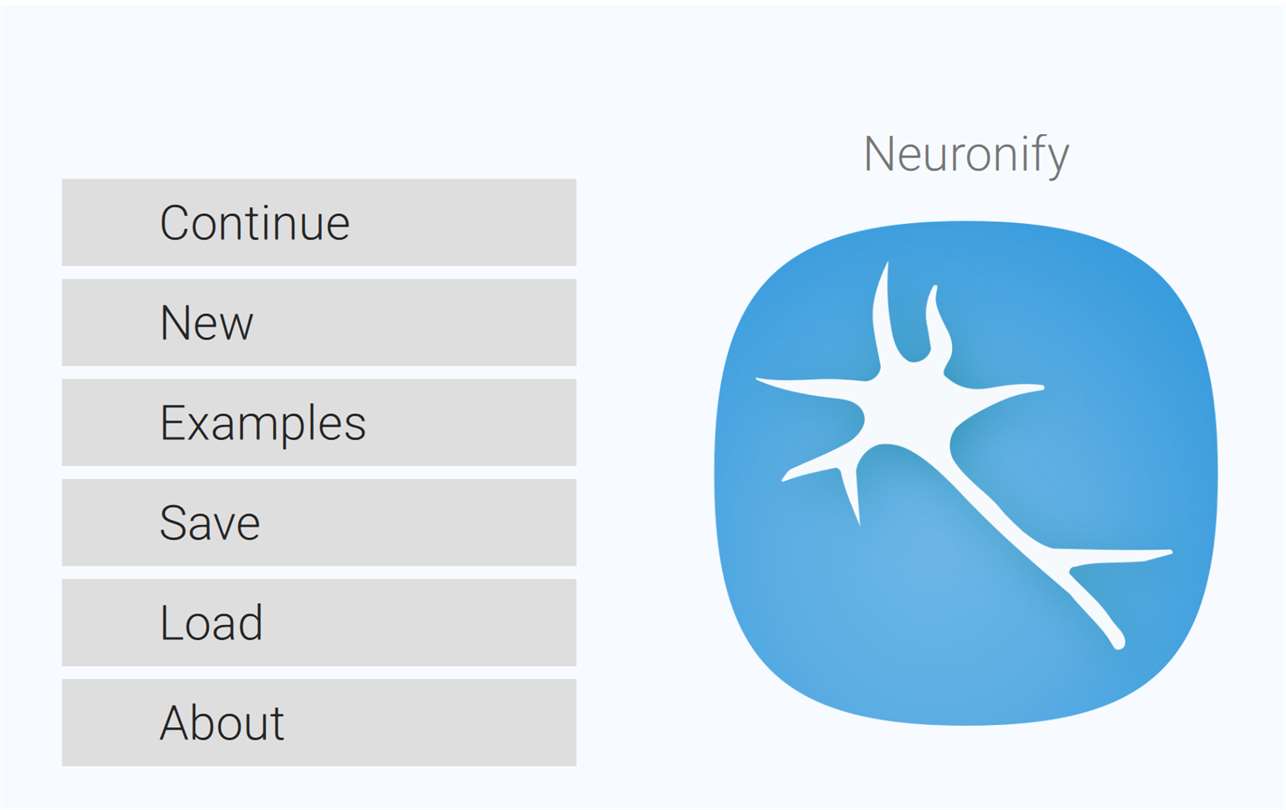 Continue

New

Examples

Save

Load

About

Neuronify